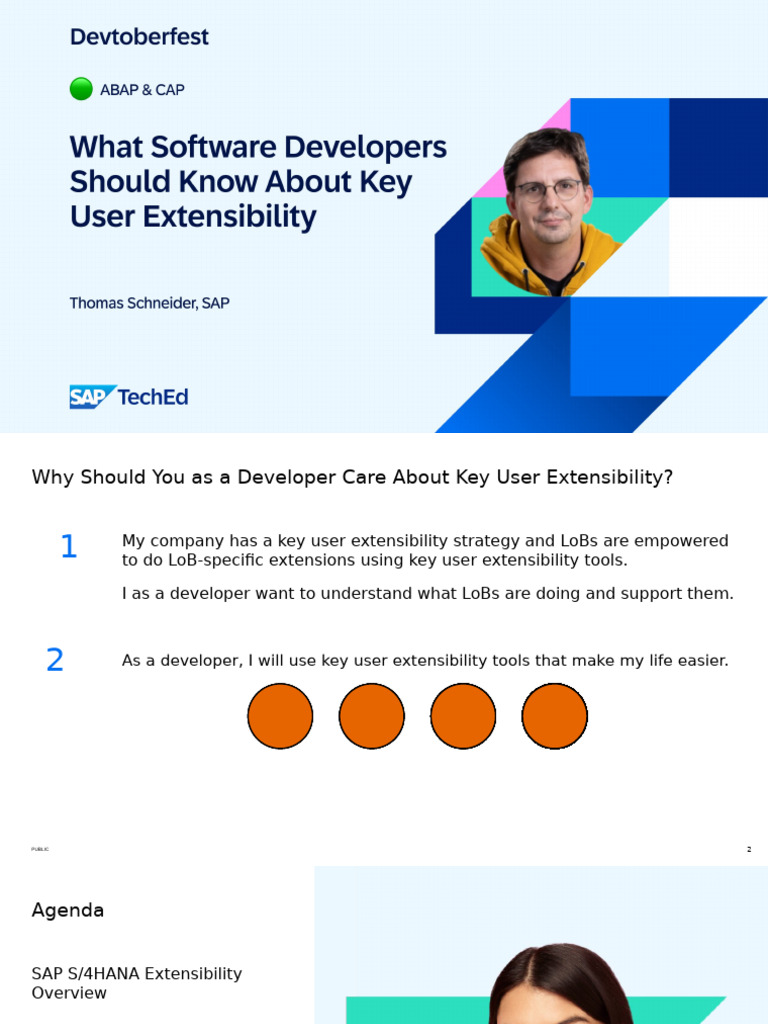 Devtoberfest

ABAP & CAP

What Software Developers Should Know About Key User Extensibility

Thomas Schneider, SAP

SAP TechEd

Why Should You as a Developer Care About Key User Extensibility?

1

My company has a key user extensibility strategy and LoBs are empowered to do LoB-specific extensions using key user extensibility tools.

I as a developer want to understand what LoBs are doing and support them.

2

As a developer, I will use key user extensibility tools that make my life easier.

PUBLIC

2

Agenda

SAP S/4HANA Extensibility Overview